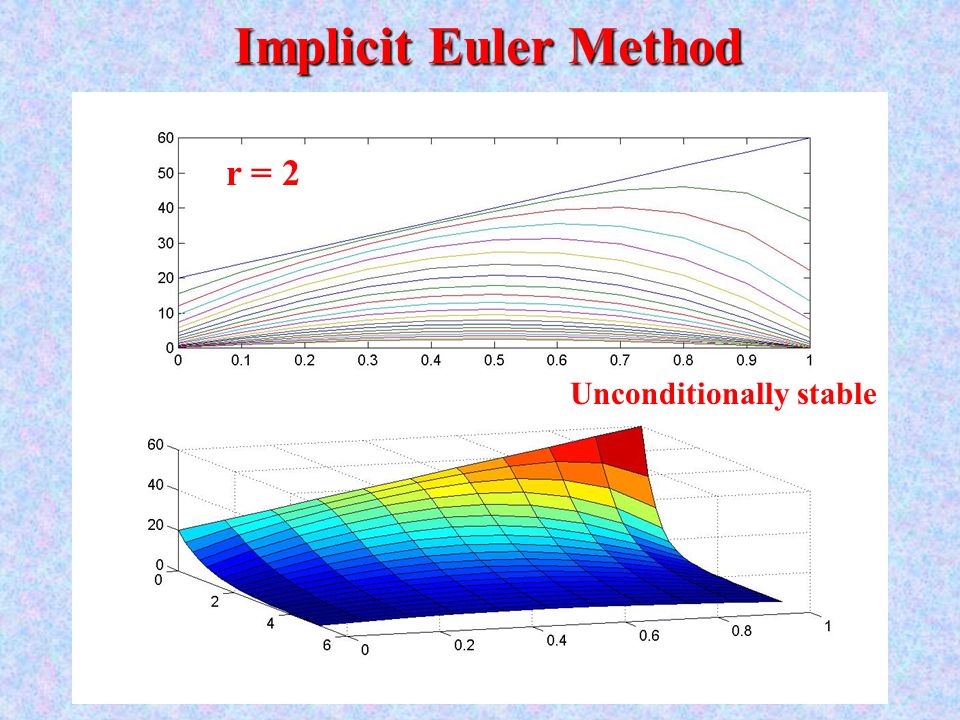 Implicit Euler Method

r = 2

60
50
40
30
20
10
0
0 0.1 0.2 0.3 0.4 0.5 0.6 0.7 0.8 0.9 1

Unconditionally stable

60
40
20
0
0
2
4
6
0 0.2 0.4 0.6 0.8 1